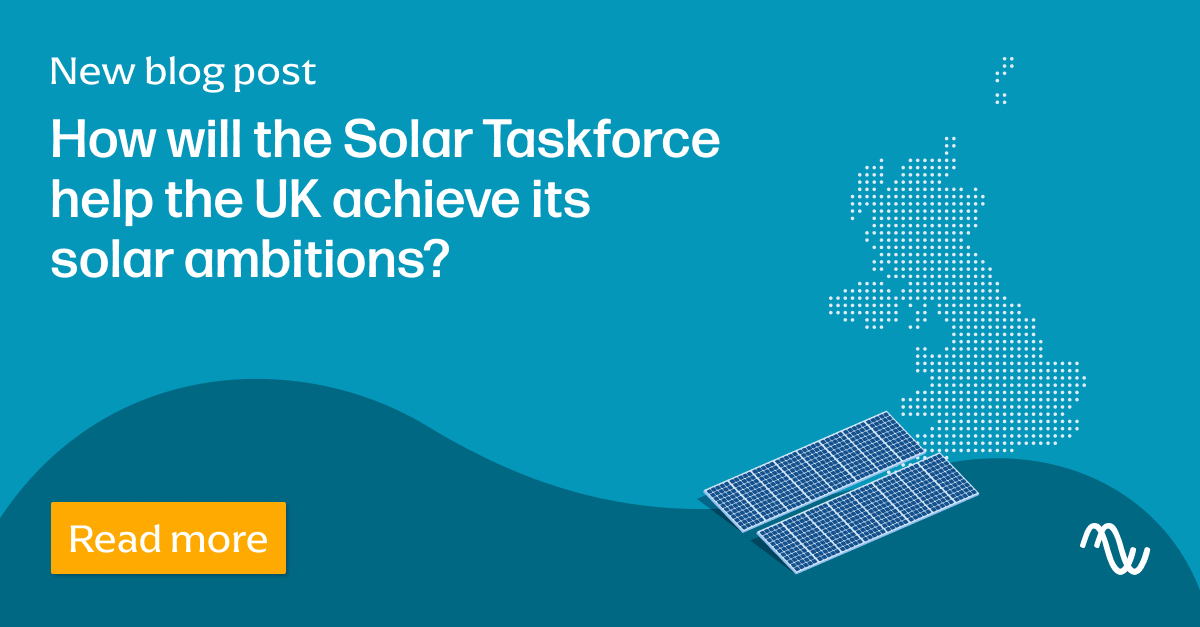 New blog post

How will the Solar Taskforce help the UK achieve its solar ambitions?

Read more